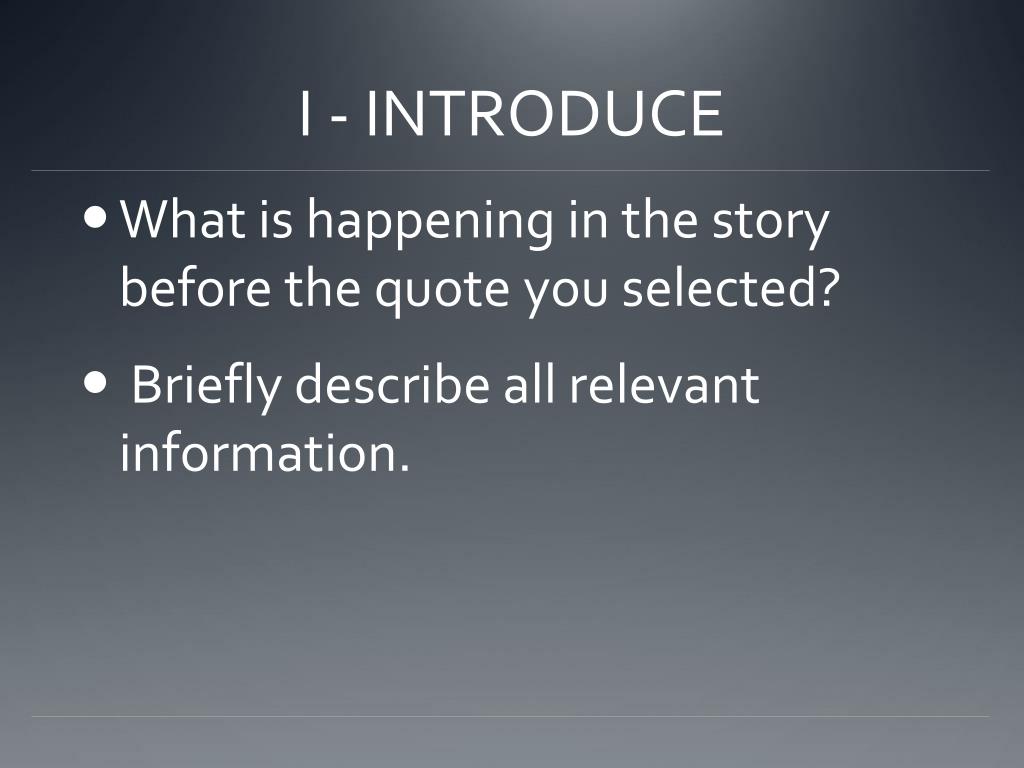 I - INTRODUCE

• What is happening in the story before the quote you selected?

• Briefly describe all relevant information.